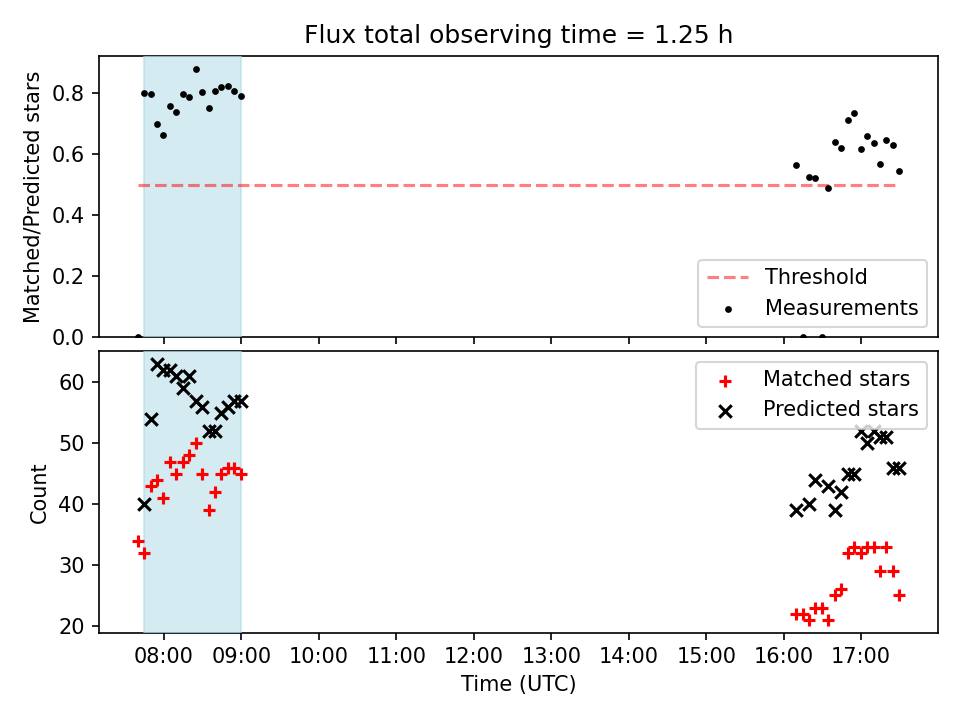 Flux total observing time = 1.25 h

Matched/Predicted stars

0.8
0.6
0.4
0.2
0.0

Threshold
Measurements

Count

60
50
40
30
20

Matched stars
Predicted stars

08:00 09:00 10:00 11:00 12:00 13:00 14:00 15:00 16:00 17:00

Time (UTC)